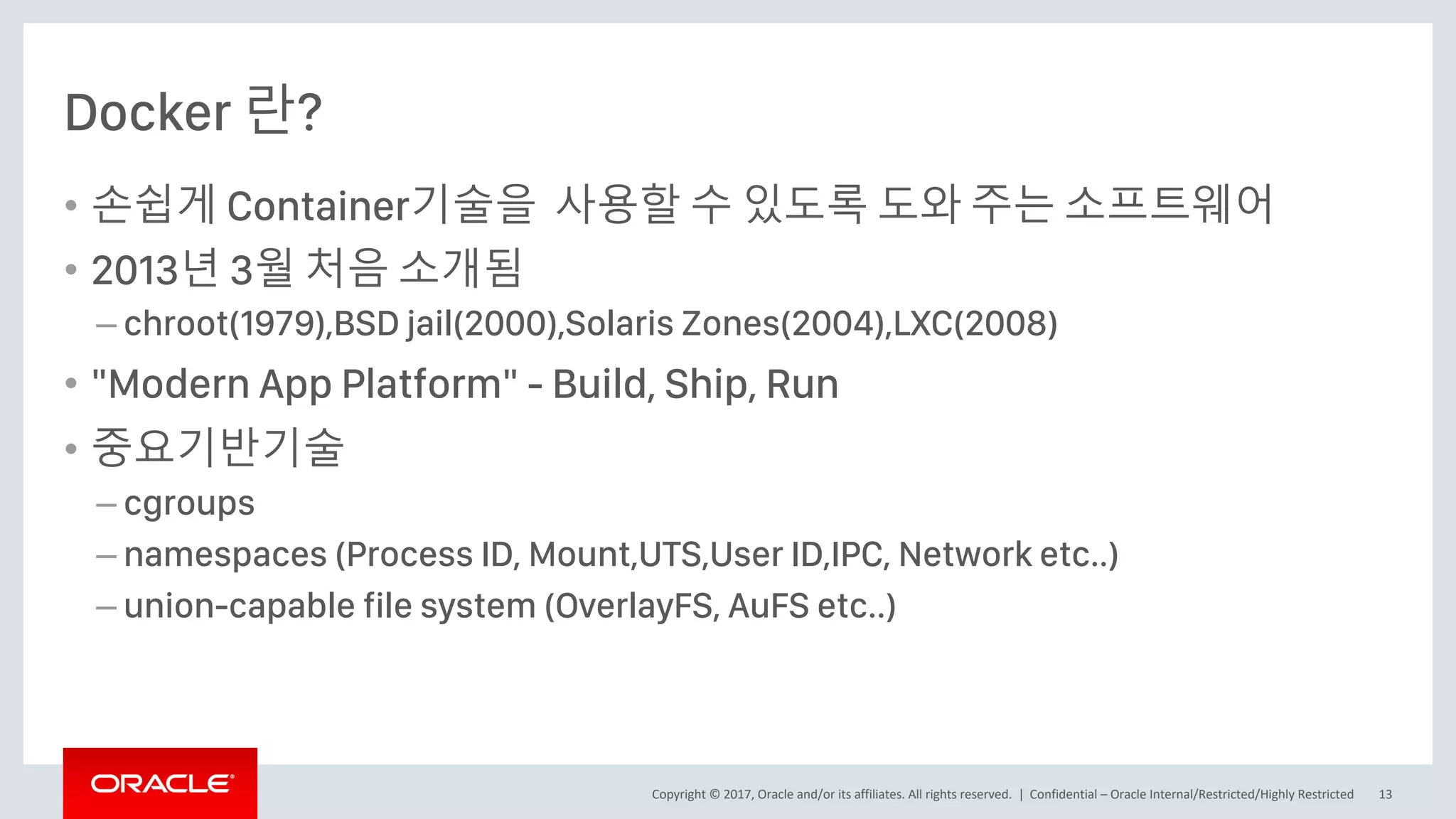 Docker 란?

• 손쉽게 Container기술을 사용할 수 있도록 도와 주는 소프트웨어

• 2013년 3월 처음 소개됨

– chroot(1979),BSD jail(2000),Solaris Zones(2004),LXC(2008)

• "Modern App Platform" - Build, Ship, Run

• 중요기반기술

– cgroups

– namespaces (Process ID, Mount,UTS,User ID,IPC, Network etc..)

– union-capable file system (OverlayFS, AuFS etc..)

ORACLE

Copyright © 2017, Oracle and/or its affiliates. All rights reserved. | Confidential – Oracle Internal/Restricted/Highly Restricted 13